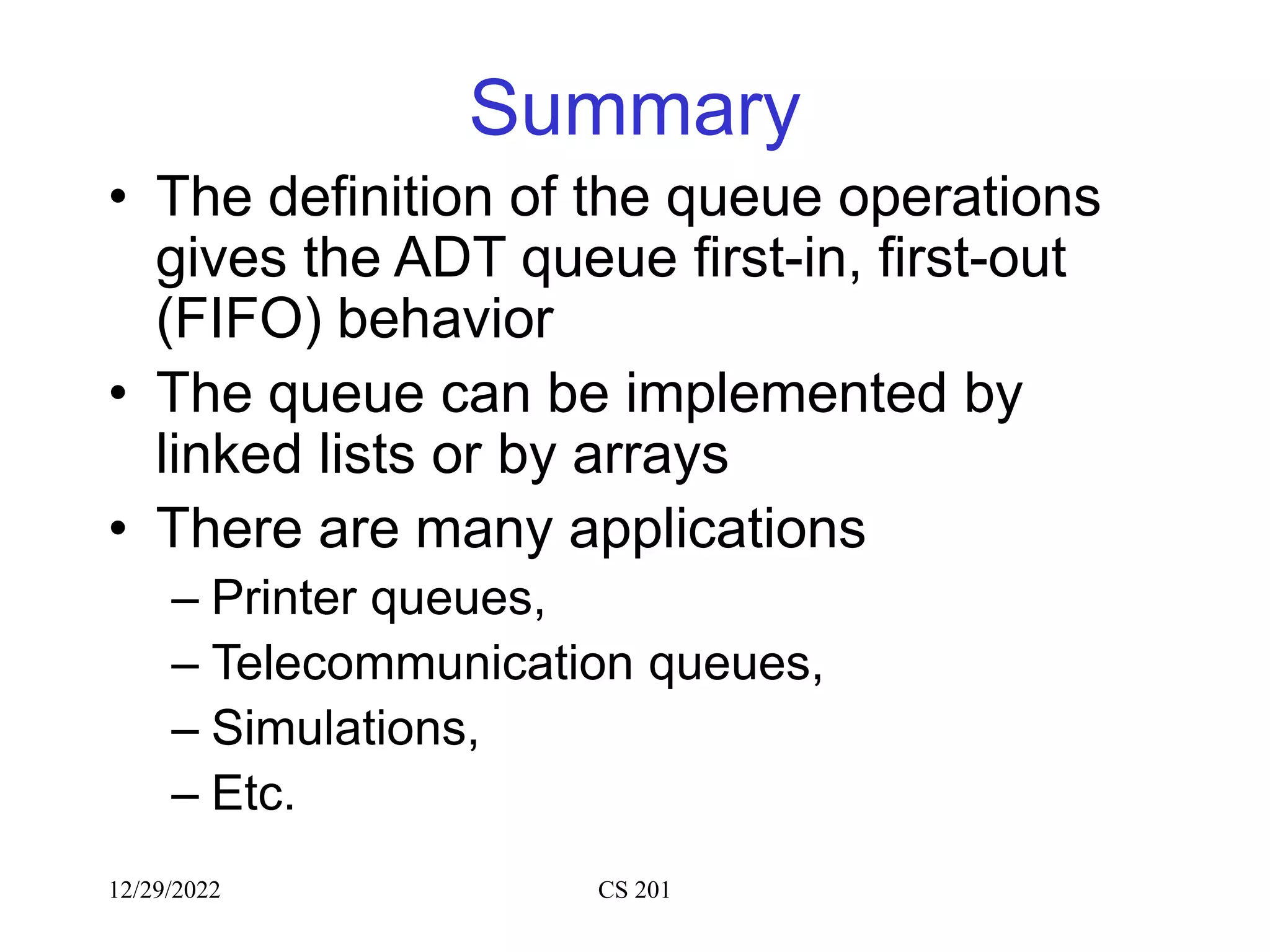 Summary

• The definition of the queue operations gives the ADT queue first-in, first-out (FIFO) behavior
• The queue can be implemented by linked lists or by arrays
• There are many applications
– Printer queues,
– Telecommunication queues,
– Simulations,
– Etc.

12/29/2022 CS 201